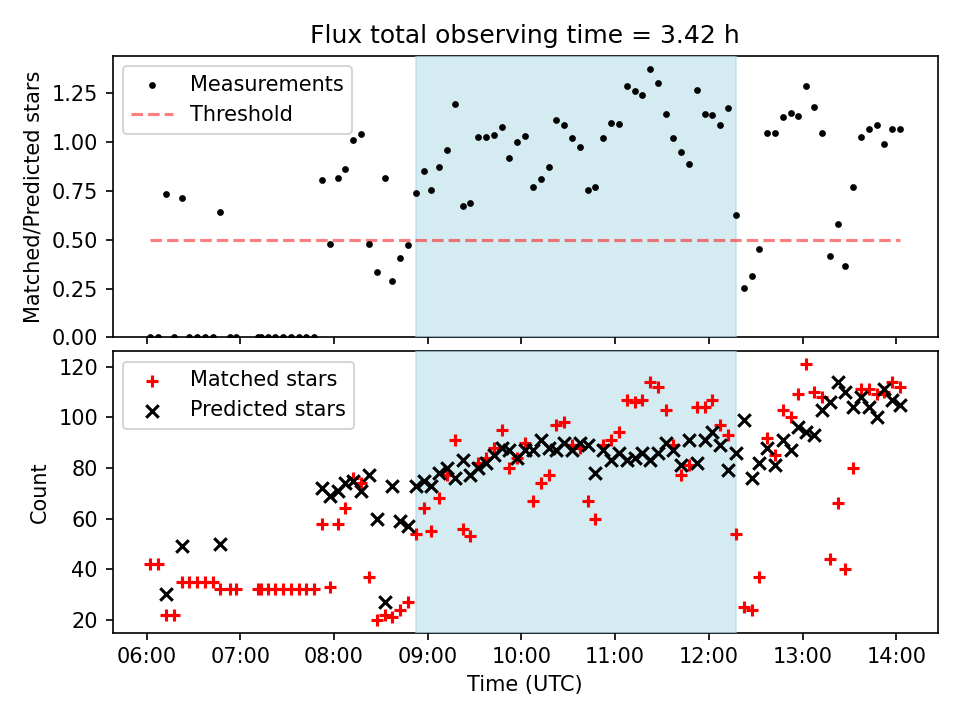 Flux total observing time = 3.42 h

Measurements
Threshold

Matched/Predicted stars

1.25
1.00
0.75
0.50
0.25
0.00

Matched stars
Predicted stars

Count

120
100
80
60
40
20

06:00 07:00 08:00 09:00 10:00 11:00 12:00 13:00 14:00

Time (UTC)